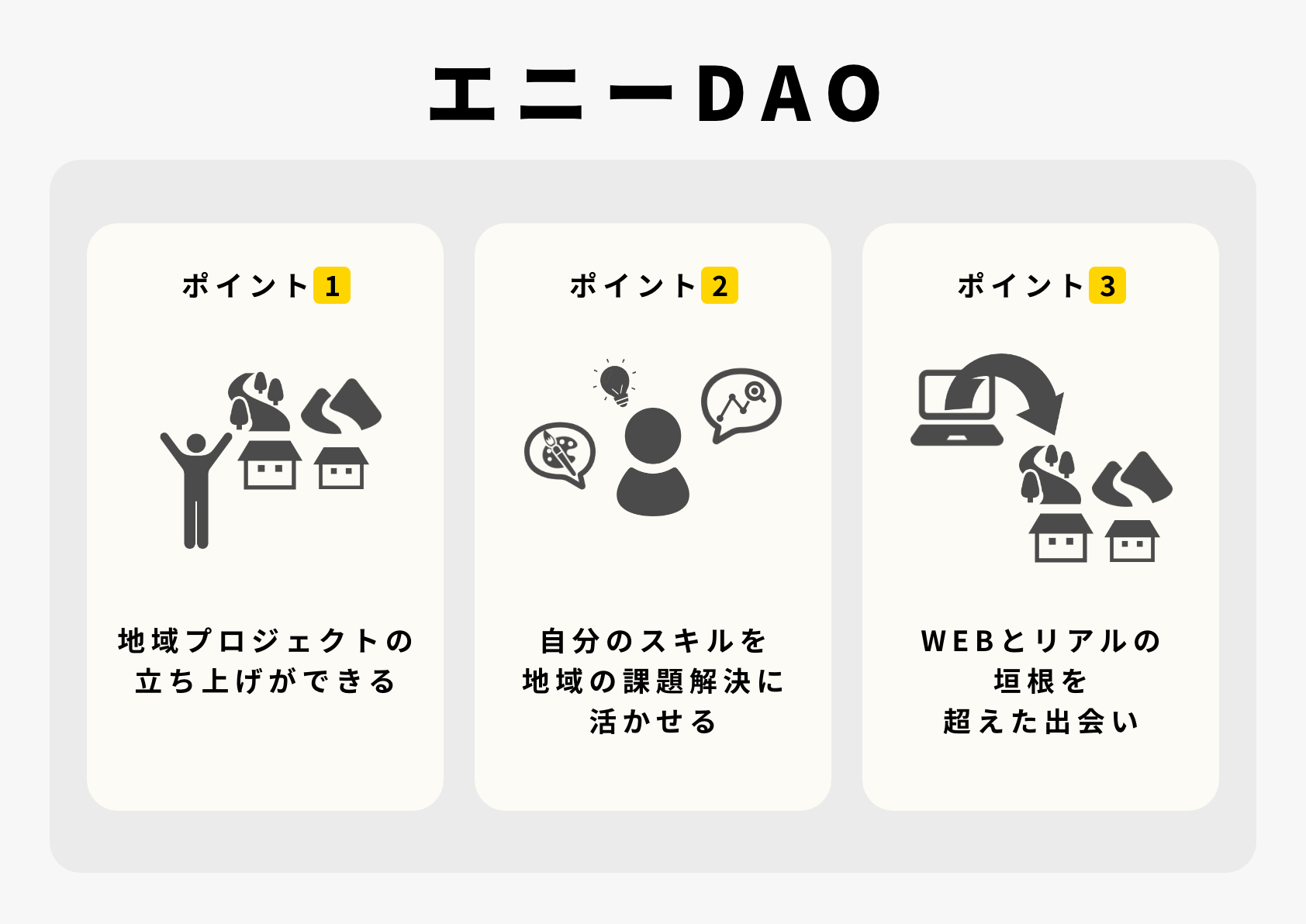 エニーDAO

ポイント1

地域プロジェクトの立ち上げができる

ポイント2

自分のスキルを地域の課題解決に活かせる

ポイント3

WEBとリアルの垣根を超えた出会い